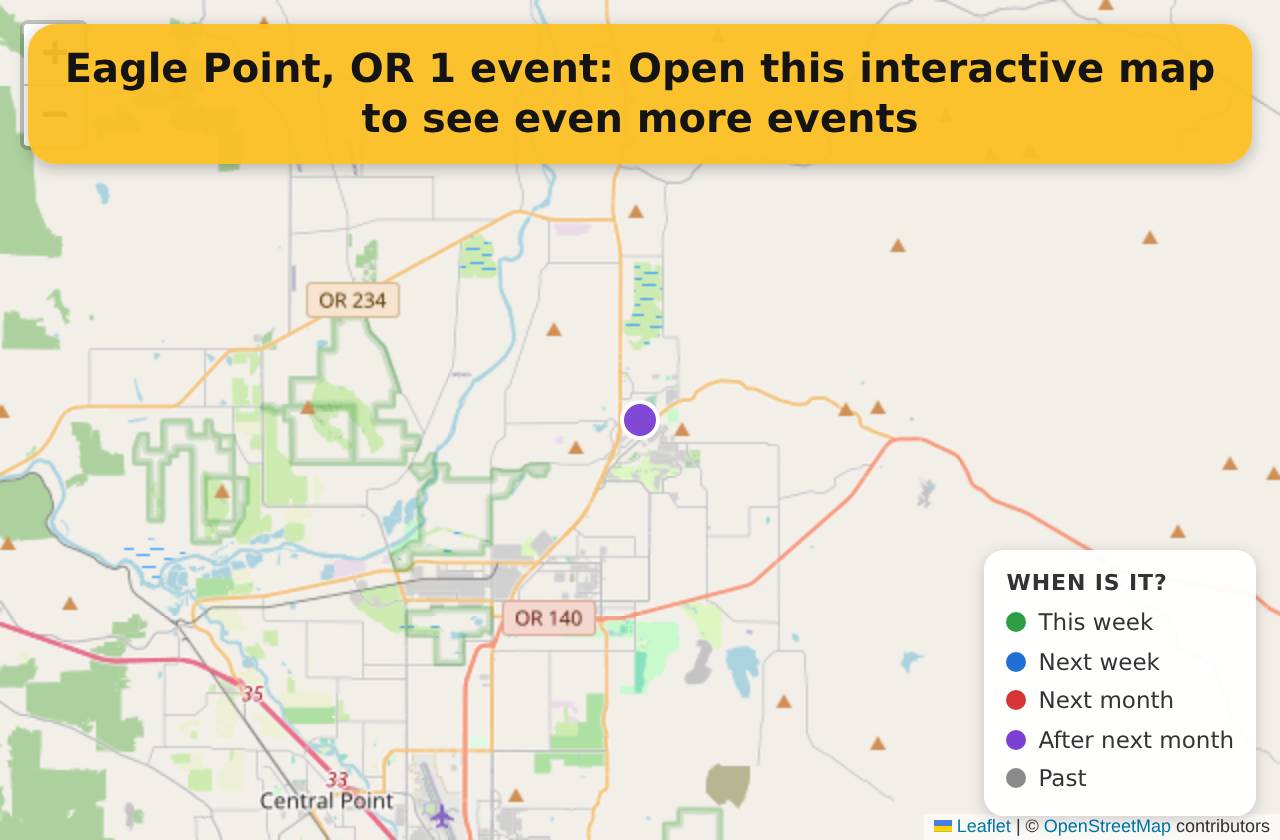 Eagle Point, OR 1 event: Open this interactive map to see even more events

OR 234

OR 140

35

33

Central Point

WHEN IS IT?
This week
Next week
Next month
After next month
Past

Leaflet | © OpenStreetMap contributors